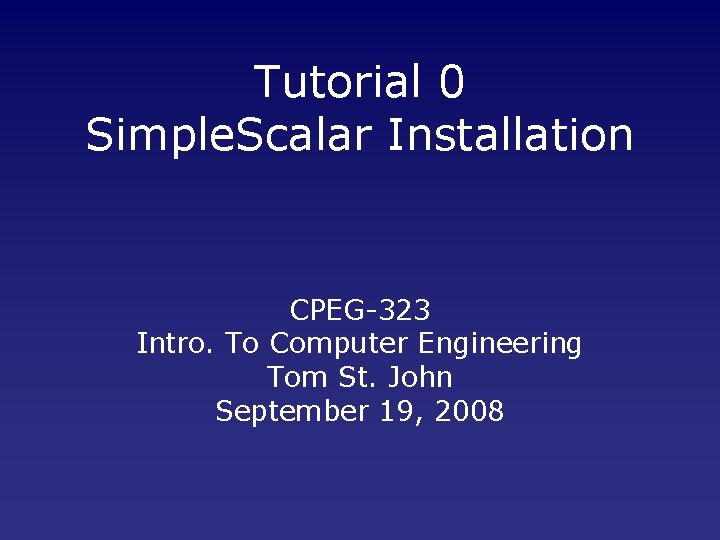 Tutorial 0
SimpleScalar Installation

CPEG-323
Intro. To Computer Engineering
Tom St. John
September 19, 2008